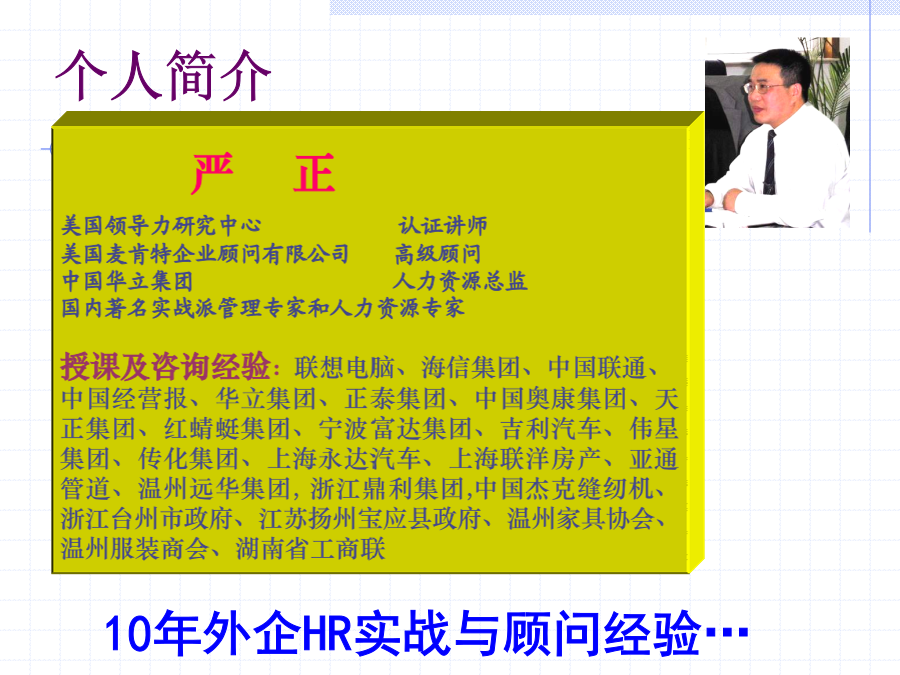 个人简介

严　正

美国领导力研究中心　　　认证讲师
美国麦肯特企业顾问有限公司　　高级顾问
中国华立集团　　　　　　人力资源总监
国内著名实战派管理专家和人力资源专家

授课及咨询经验：联想电脑、海信集团、中国联通、中国经营报、华立集团、正泰集团、中国奥康集团、天正集团、红蜻蜓集团、宁波富达集团、吉利汽车、伟星集团、传化集团、上海永达汽车、上海联洋房产、亚通管道、温州远华集团，浙江鼎利集团，中国杰克缝纫机、浙江台州市政府、江苏扬州宝应县政府、温州家具协会、温州服装商会、湖南省工商联

10年外企HR实战与顾问经验…